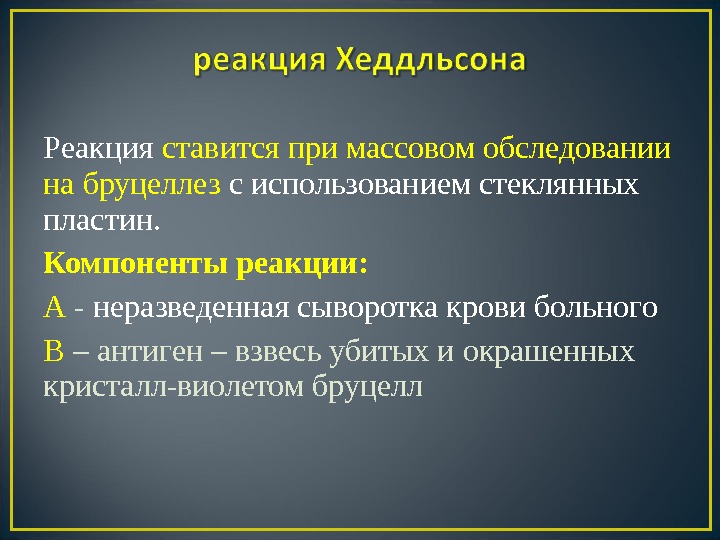 реакция Хеддльсона

Реакция ставится при массовом обследовании на бруцеллез с использованием стеклянных пластин.

Компоненты реакции:

А - неразведенная сыворотка крови больного

В – антиген – взвесь убитых и окрашенных кристалл-виолетом бруцелл